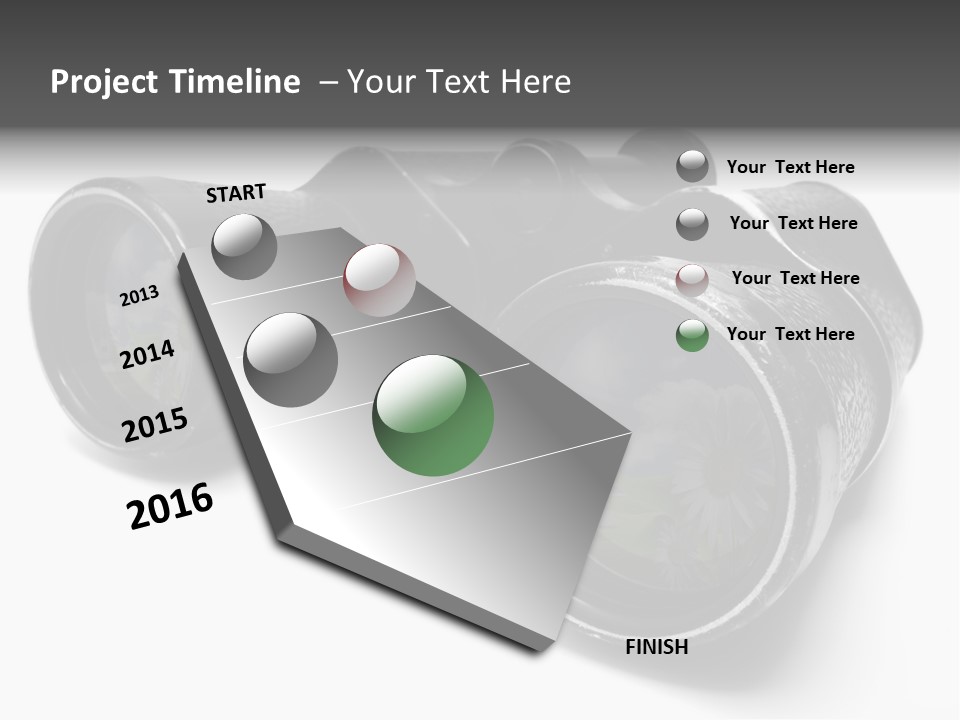 Project Timeline – Your Text Here

START

2013

2014

2015

2016

FINISH

Your Text Here

Your Text Here

Your Text Here

Your Text Here